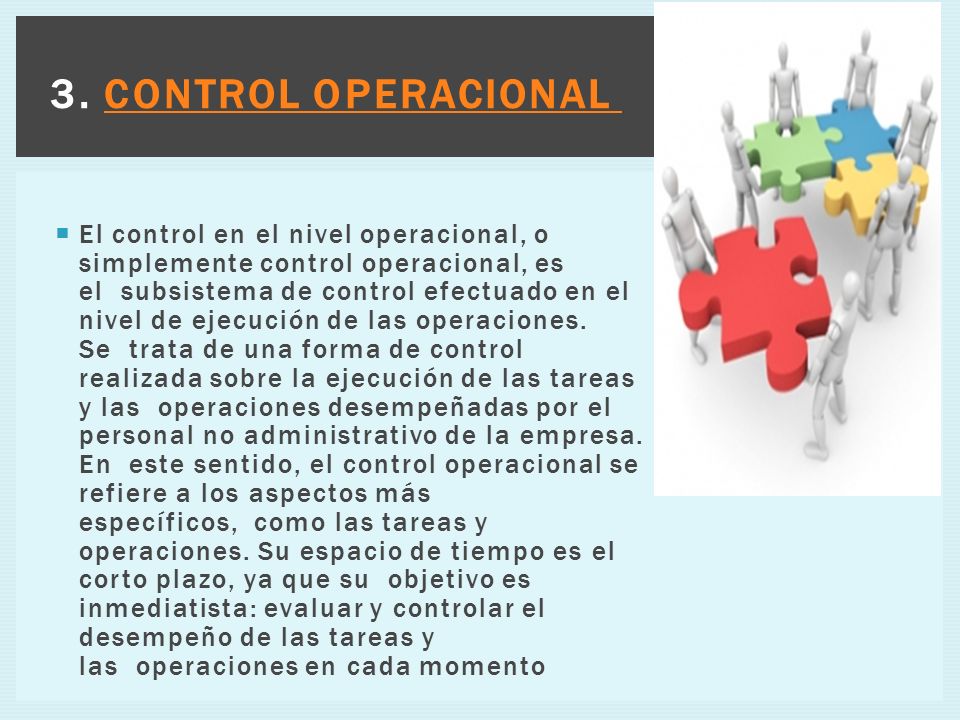 3. CONTROL OPERACIONAL

El control en el nivel operacional, o simplemente control operacional, es el subsistema de control efectuado en el nivel de ejecución de las operaciones. Se trata de una forma de control realizada sobre la ejecución de las tareas y las operaciones desempeñadas por el personal no administrativo de la empresa. En este sentido, el control operacional se refiere a los aspectos más específicos, como las tareas y operaciones. Su espacio de tiempo es el corto plazo, ya que su objetivo es inmediatista: evaluar y controlar el desempeño de las tareas y las operaciones en cada momento